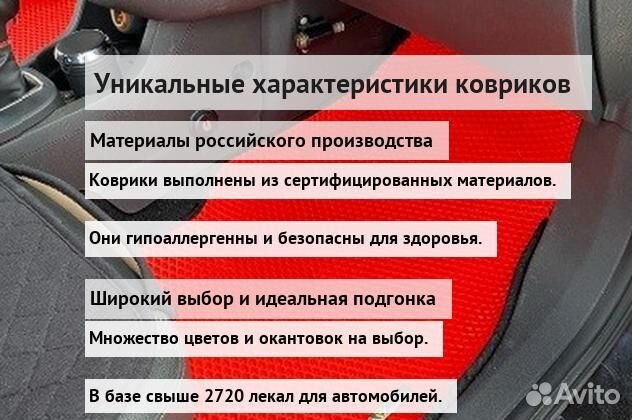 Уникальные характеристики ковриков

Материалы российского производства

Коврики выполнены из сертифицированных материалов.

Они гипоаллергенны и безопасны для здоровья.

Широкий выбор и идеальная подгонка

Множество цветов и окантовок на выбор.

В базе свыше 2720 лекал для автомобилей.

Avito